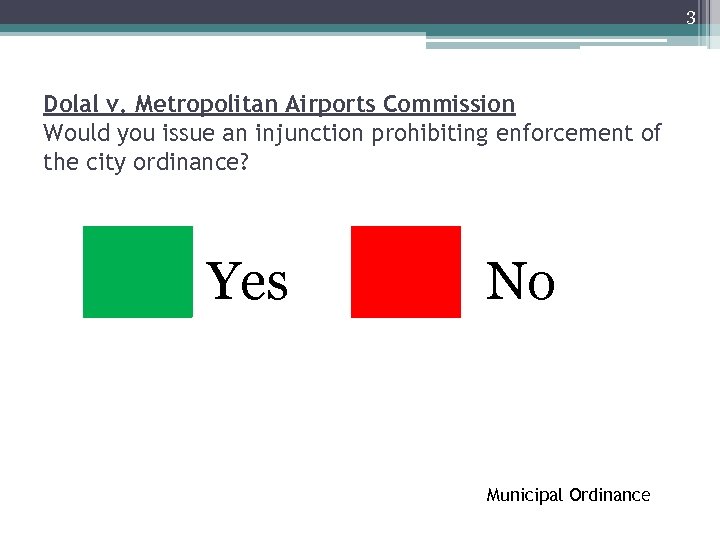 3

Dolal v. Metropolitan Airports Commission
Would you issue an injunction prohibiting enforcement of the city ordinance?

Yes

No

Municipal Ordinance